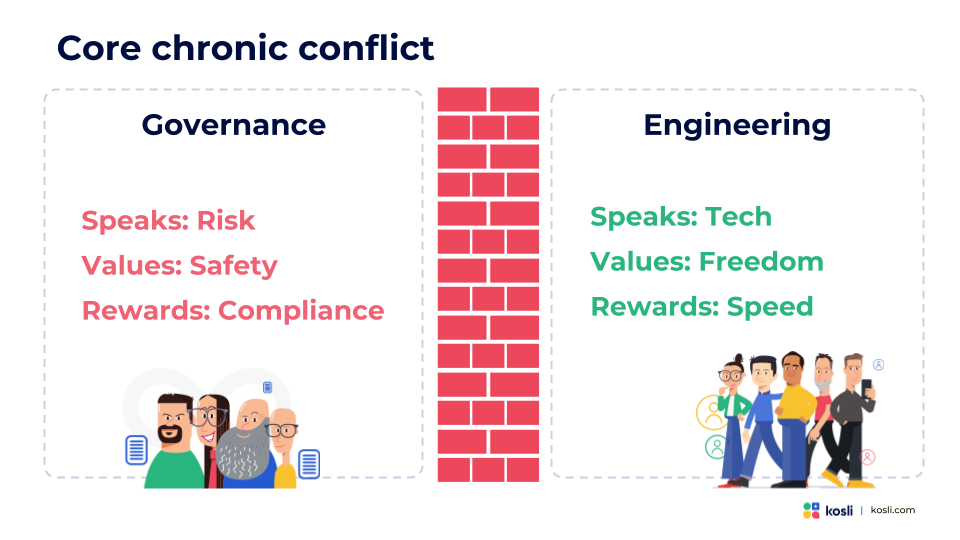 Core chronic conflict

Governance

Speaks: Risk
Values: Safety
Rewards: Compliance

Engineering

Speaks: Tech
Values: Freedom
Rewards: Speed

kosli | kosli.com